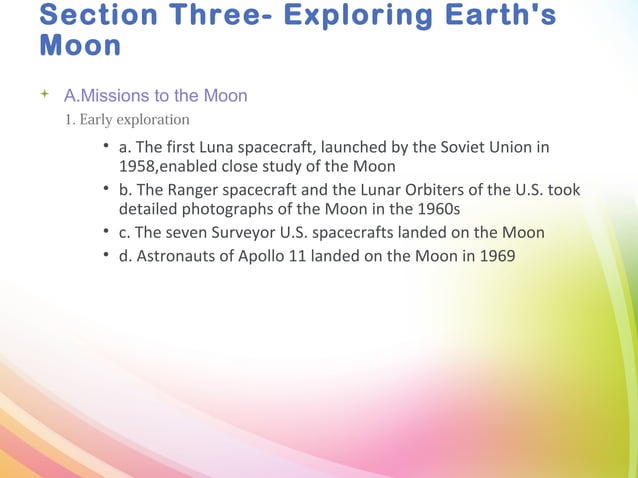 Section Three- Exploring Earth's Moon

+ A.Missions to the Moon

1. Early exploration

• a. The first Luna spacecraft, launched by the Soviet Union in 1958,enabled close study of the Moon

• b. The Ranger spacecraft and the Lunar Orbiters of the U.S. took detailed photographs of the Moon in the 1960s

• c. The seven Surveyor U.S. spacecrafts landed on the Moon

• d. Astronauts of Apollo 11 landed on the Moon in 1969